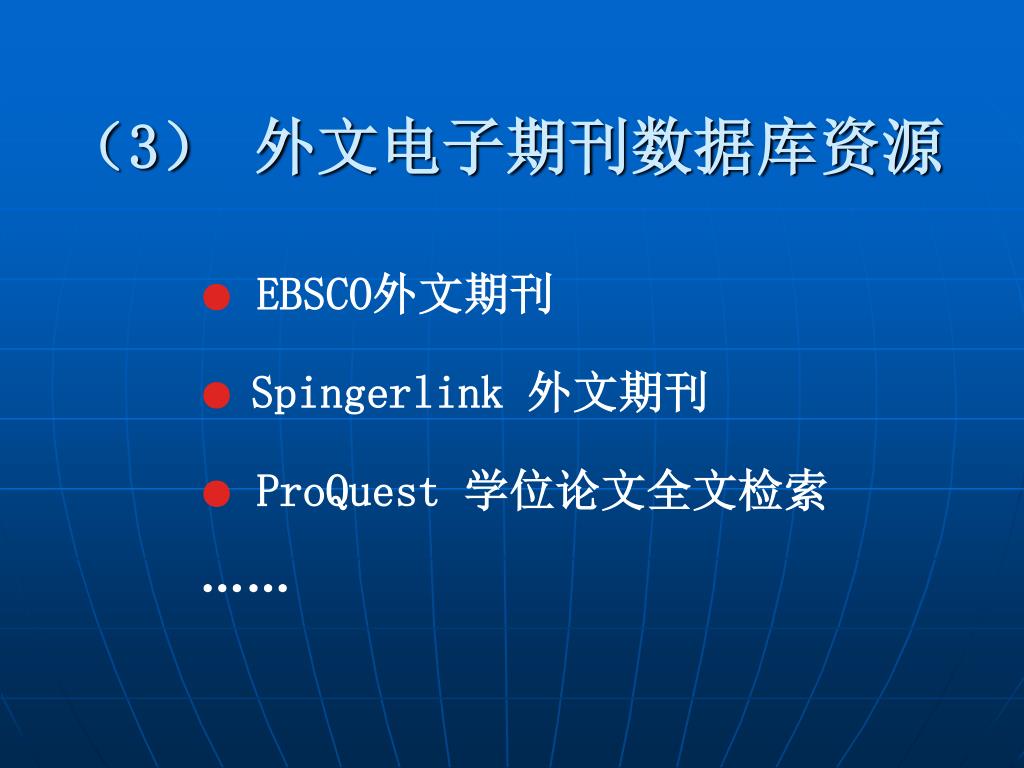 （3） 外文电子期刊数据库资源

● EBSCO外文期刊

● Spingerlink 外文期刊

● ProQuest 学位论文全文检索

……